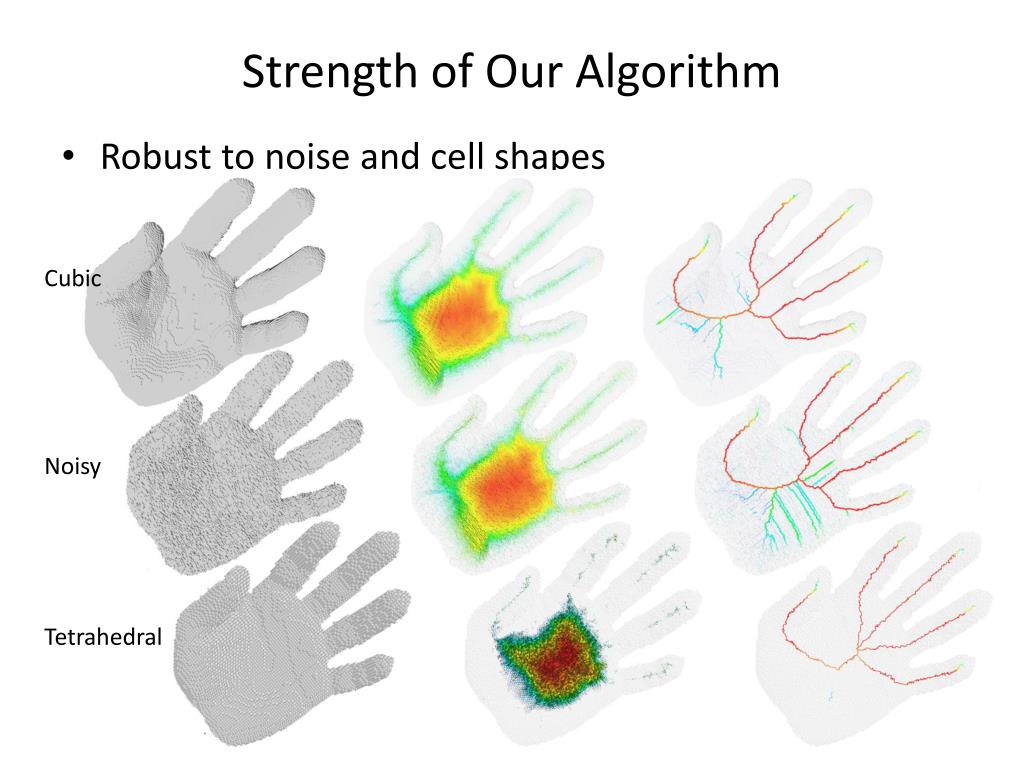 Strength of Our Algorithm

• Robust to noise and cell shapes

Cubic

Noisy

Tetrahedral